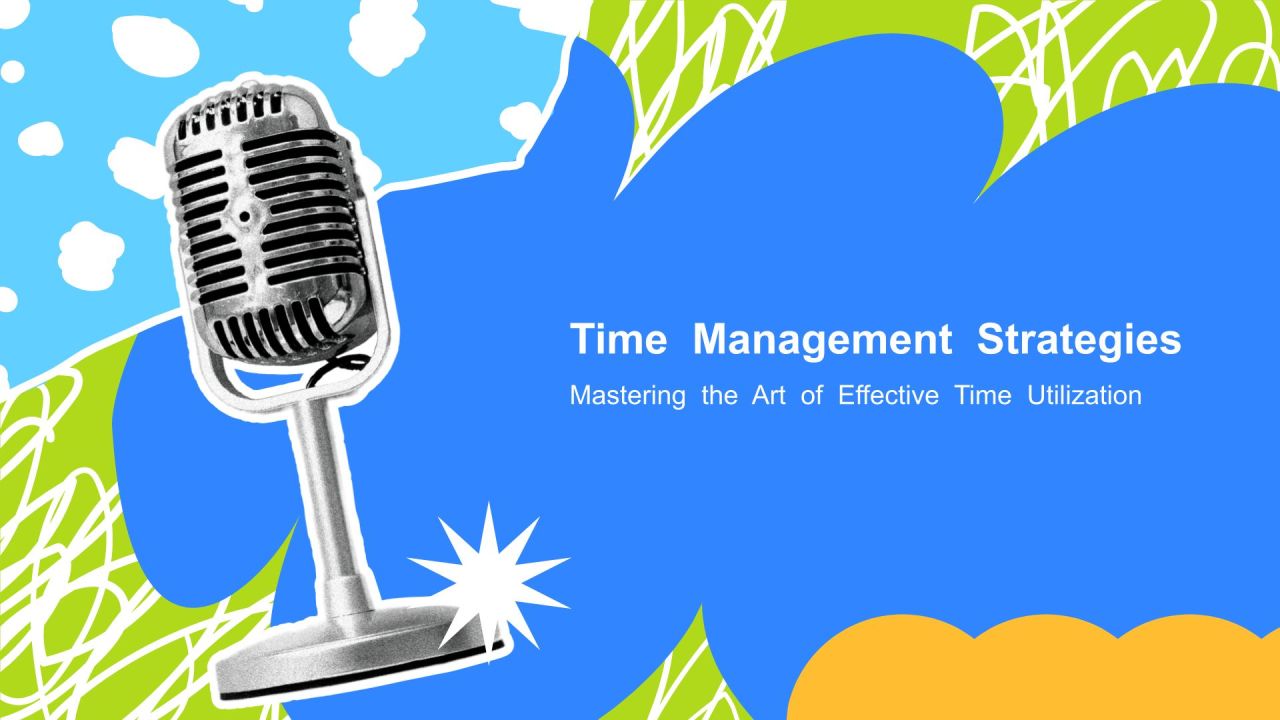 Time Management Strategies

Mastering the Art of Effective Time Utilization